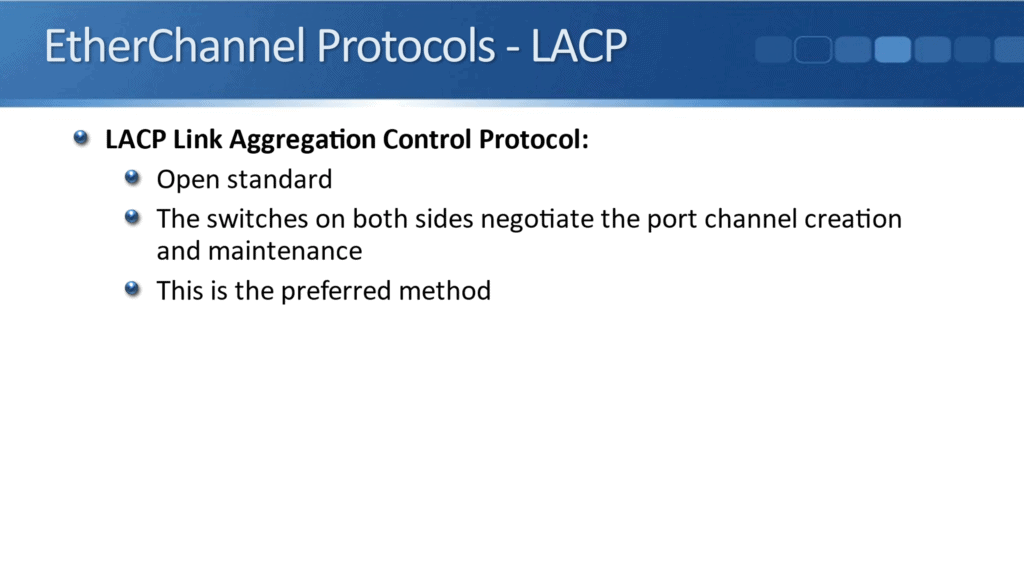 EtherChannel Protocols - LACP

LACP Link Aggregation Control Protocol:

Open standard

The switches on both sides negotiate the port channel creation and maintenance

This is the preferred method